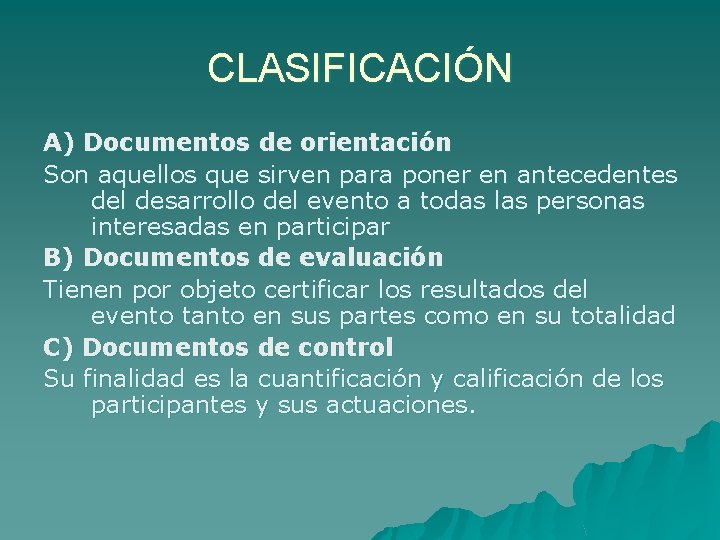 CLASIFICACIÓN

A) Documentos de orientación

Son aquellos que sirven para poner en antecedentes del desarrollo del evento a todas las personas interesadas en participar

B) Documentos de evaluación

Tienen por objeto certificar los resultados del evento tanto en sus partes como en su totalidad

C) Documentos de control

Su finalidad es la cuantificación y calificación de los participantes y sus actuaciones.